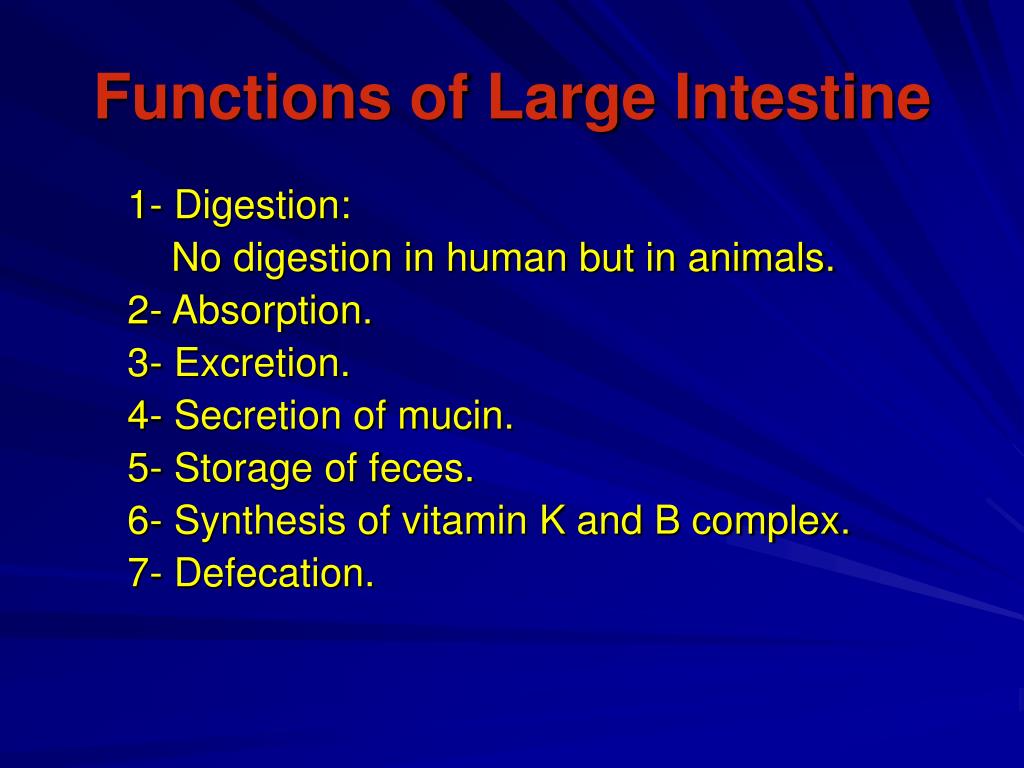 Functions of Large Intestine

1- Digestion:
No digestion in human but in animals.
2- Absorption.
3- Excretion.
4- Secretion of mucin.
5- Storage of feces.
6- Synthesis of vitamin K and B complex.
7- Defecation.